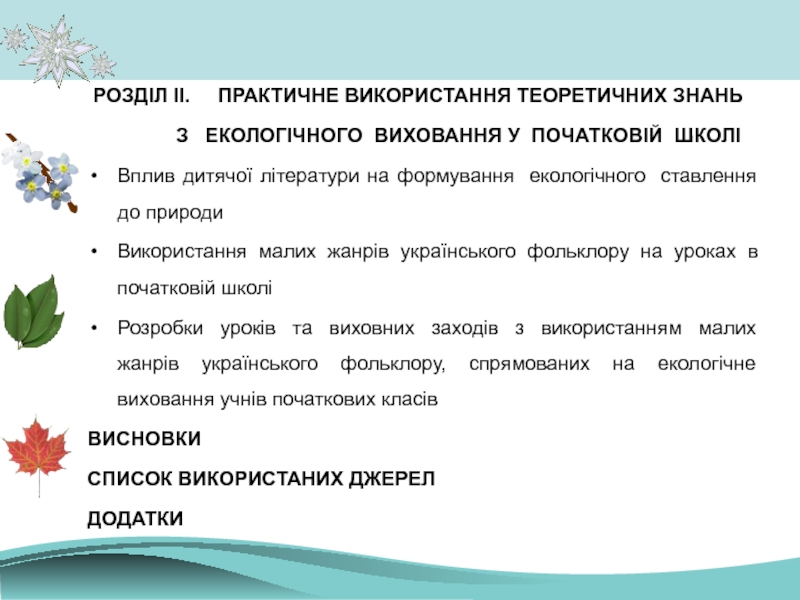 РОЗДІЛ ІІ. ПРАКТИЧНЕ ВИКОРИСТАННЯ ТЕОРЕТИЧНИХ ЗНАНЬ З ЕКОЛОГІЧНОГО ВИХОВАННЯ У ПОЧАТКОВІЙ ШКОЛІ

• Вплив дитячої літератури на формування екологічного ставлення до природи

• Використання малих жанрів українського фольклору на уроках в початковій школі

• Розробки уроків та виховних заходів з використанням малих жанрів українського фольклору, спрямованих на екологічне виховання учнів початкових класів

ВИСНОВКИ

СПИСОК ВИКОРИСТАНИХ ДЖЕРЕЛ

ДОДАТКИ